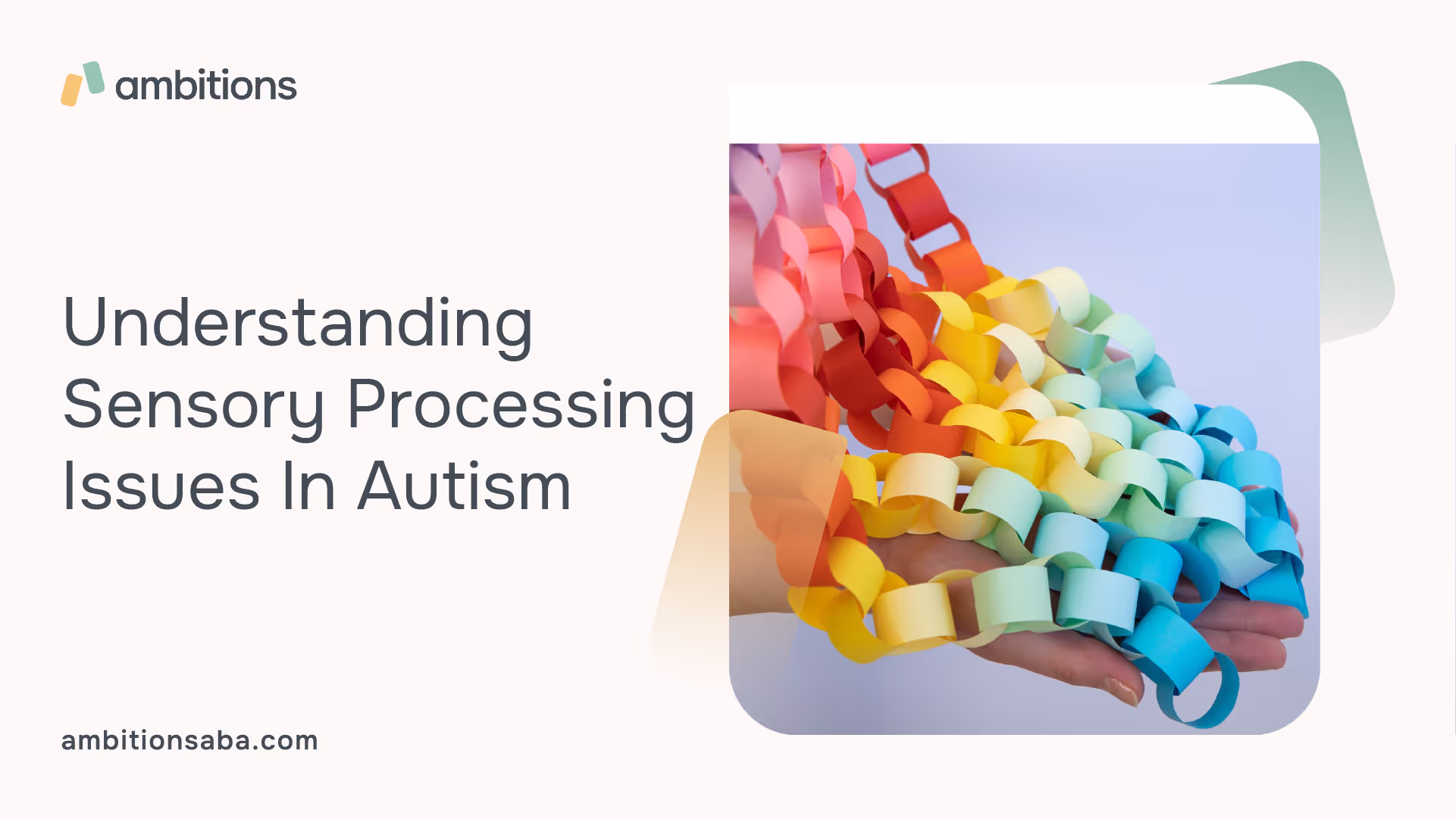 ambitions

Understanding Sensory Processing Issues In Autism

ambitionsaba.com